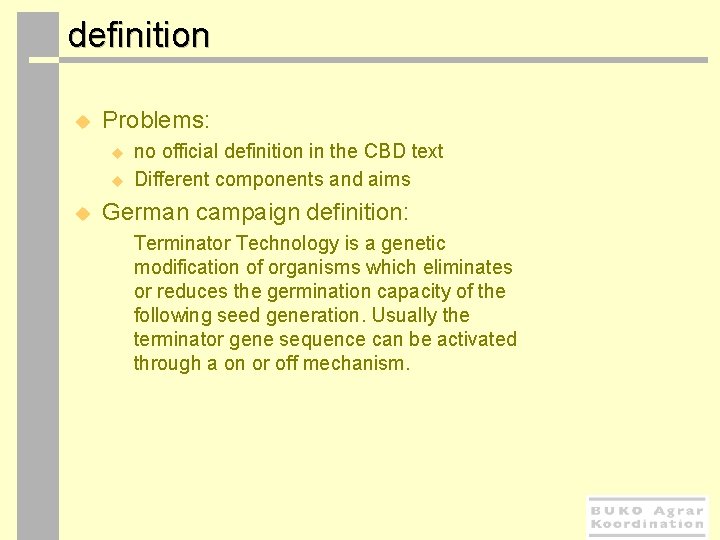 definition

Problems:

no official definition in the CBD text

Different components and aims

German campaign definition:

Terminator Technology is a genetic modification of organisms which eliminates or reduces the germination capacity of the following seed generation. Usually the terminator gene sequence can be activated through a on or off mechanism.

BUKO Agrar Koordination